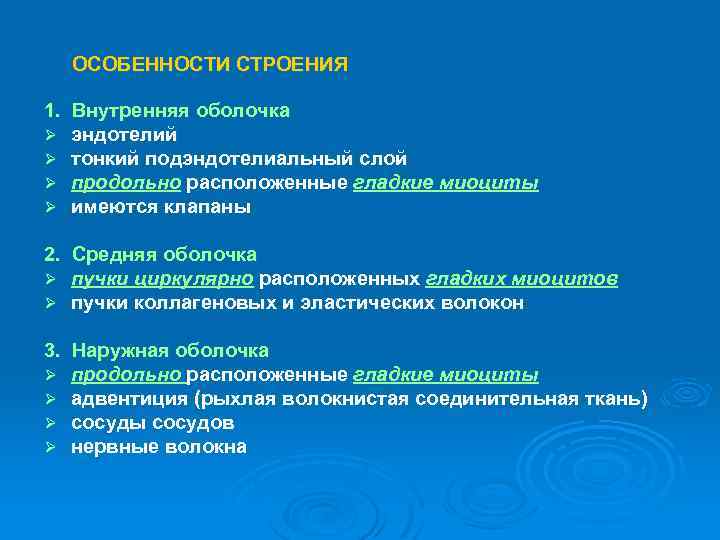 ОСОБЕННОСТИ СТРОЕНИЯ

1. Внутренняя оболочка
➢ эндотелий
➢ тонкий подэндотелиальный слой
➢ продольно расположенные гладкие миоциты
➢ имеются клапаны

2. Средняя оболочка
➢ пучки циркулярно расположенных гладких миоцитов
➢ пучки коллагеновых и эластических волокон

3. Наружная оболочка
➢ продольно расположенные гладкие миоциты
➢ адвентиция (рыхлая волокнистая соединительная ткань)
➢ сосуды сосудов
➢ нервные волокна